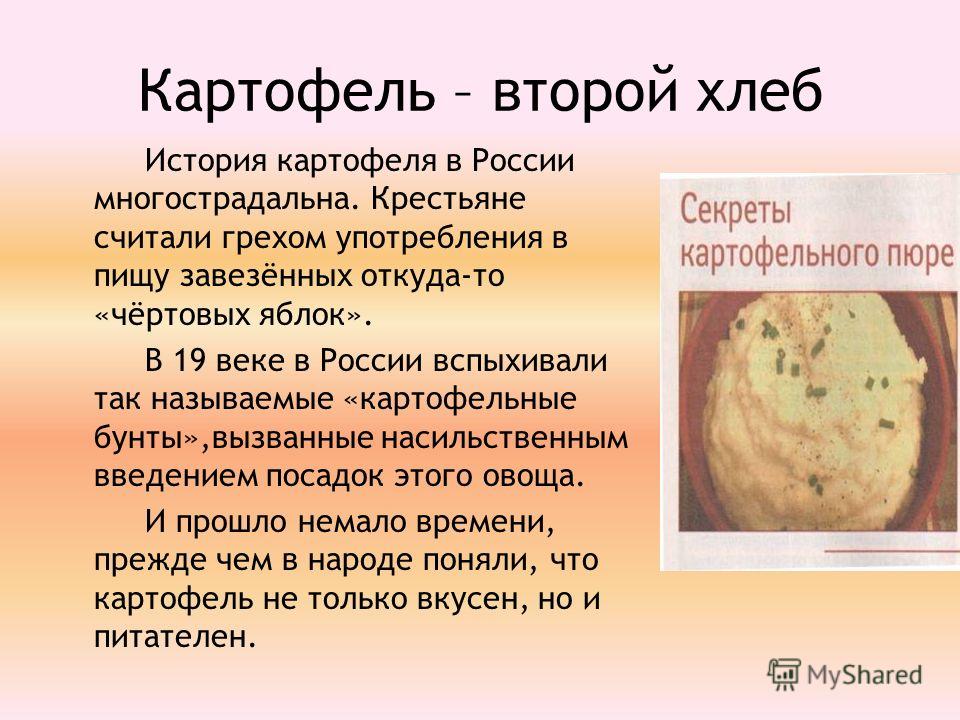 Картофель – второй хлеб

История картофеля в России многострадальна. Крестьяне считали грехом употребления в пищу завезённых откуда-то «чёртовых яблок».

В 19 веке в России вспыхивали так называемые «картофельные бунты»,вызванные насильственным введением посадок этого овоща.

И прошло немало времени, прежде чем в народе поняли, что картофель не только вкусен, но и питателен.

Секреты картофельного пюре

MyShared